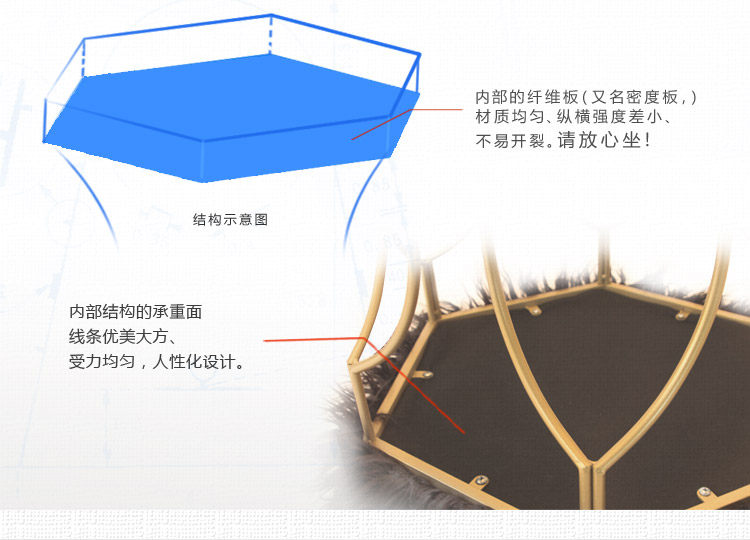 内部的纤维板（又名密度板，）
材质均匀、纵横强度差小、
不易开裂。请放心坐！

结构示意图

内部结构的承重面
线条优美大方、
受力均匀，人性化设计。